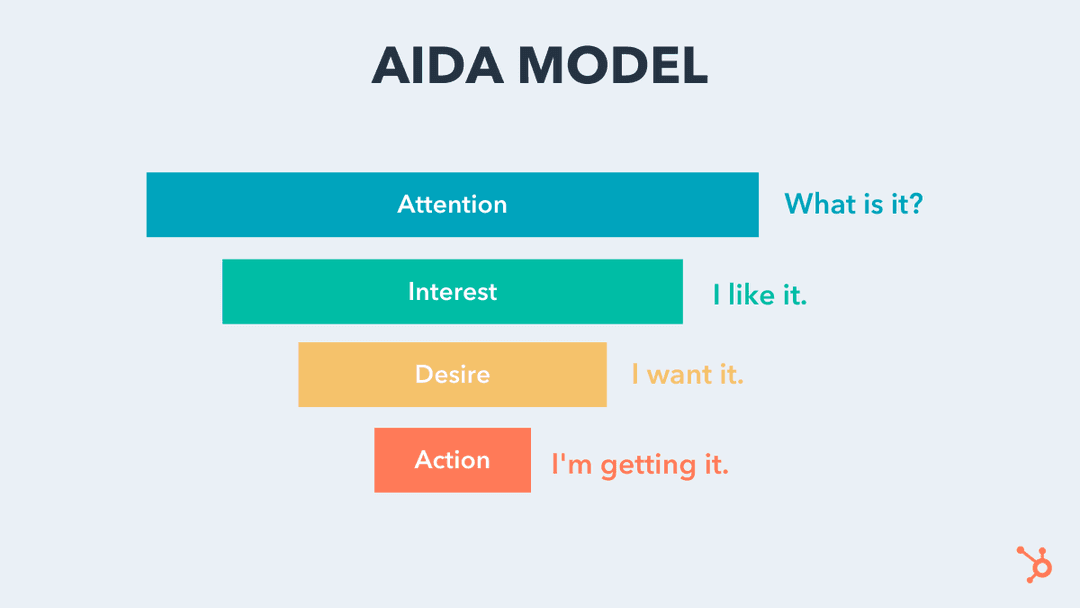 AIDA MODEL

Attention What is it?

Interest I like it.

Desire I want it.

Action I'm getting it.